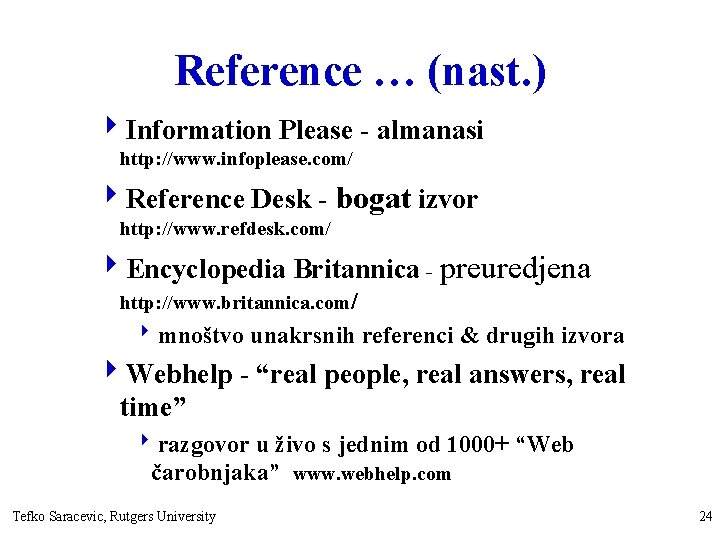 Reference … (nast.)

Information Please - almanasi
http://www.infoplease.com/

Reference Desk - bogat izvor
http://www.refdesk.com/

Encyclopedia Britannica - preuredjena
http://www.britannica.com/

množtvo unakrsnih referenci & drugih izvora

Webhelp - “real people, real answers, real time”

razgovor u živo s jednim od 1000+ “Web čarobnjaka” www.webhelp.com

Tefko Saracevic, Rutgers University

24